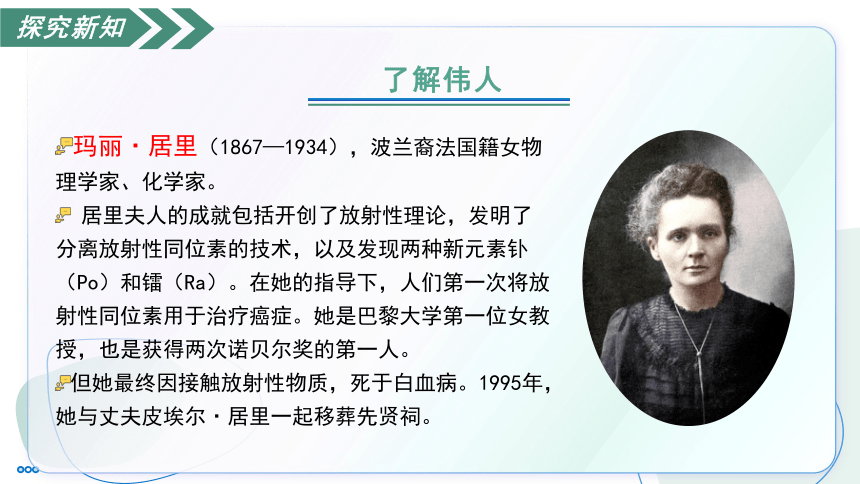 探究新知

了解伟人

玛丽·居里（1867—1934），波兰裔法国籍女物理学家、化学家。

居里夫人的成就包括开创了放射性理论，发明了分离放射性同位素的技术，以及发现两种新元素钋（Po）和镭（Ra）。在她的指导下，人们第一次将放射性同位素用于治疗癌症。她是巴黎大学第一位女教授，也是获得两次诺贝尔奖的第一人。

但她最终因接触放射性物质，死于白血病。1995年，她与丈夫皮埃尔·居里一起移葬先贤祠。